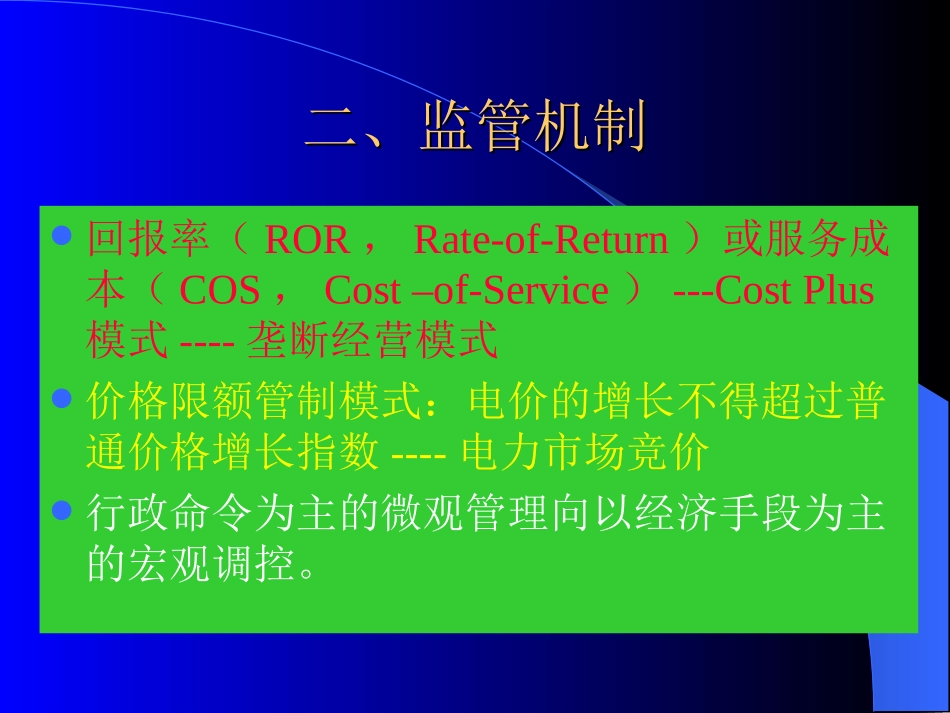 二、监管机制

回报率（ ROR， Rate-of-Return ）或服务成本（ COS， Cost –of-Service ） ---Cost Plus 模式 ---- 垄断经营模式

价格限额管制模式：电价的增长不得超过普通价格增长指数 ---- 电力市场竞价

行政命令为主的微观管理向以经济手段为主的宏观调控。